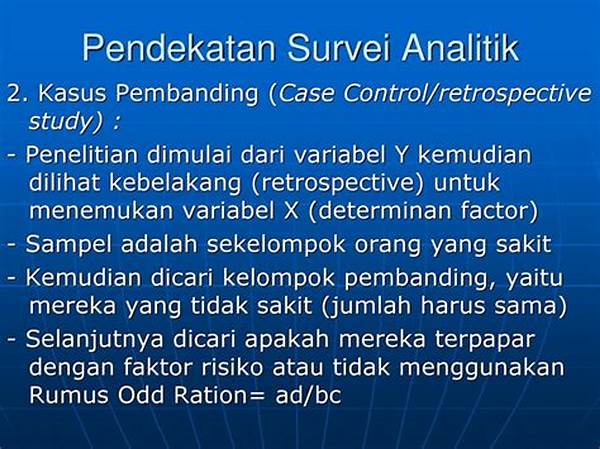 Pendekatan Survei Analitik

2. Kasus Pembanding (Case Control/retrospective study) :

- Penelitian dimulai dari variabel Y kemudian dilihat kebelakang (retrospective) untuk menemukan variabel X (determinan factor)

- Sampel adalah sekelompok orang yang sakit

- Kemudian dicari kelompok pembanding, yaitu mereka yang tidak sakit (jumlah harus sama)

- Selanjutnya dicari apakah mereka terpapar dengan faktor risiko atau tidak menggunakan Rumus Odd Ration= ad/bc